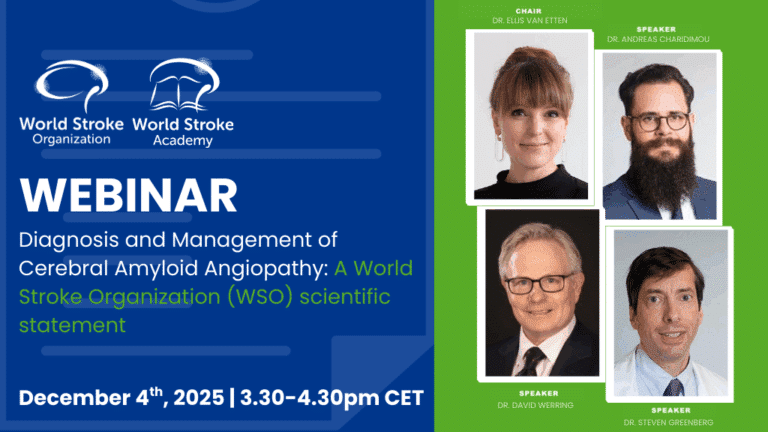 World Stroke Organization

World Stroke Academy

WEBINAR

Diagnosis and Management of Cerebral Amyloid Angiopathy: A World Stroke Organization (WSO) scientific statement

December 4$^{th}$, 2025 | 3.30-4.30pm CET

CHAIR
DR. ELLIS VAN ETTEN

SPEAKER
DR. ANDREAS CHARIDIMOU

SPEAKER
DR. DAVID WERRING

SPEAKER
DR. STEVEN GREENBERG